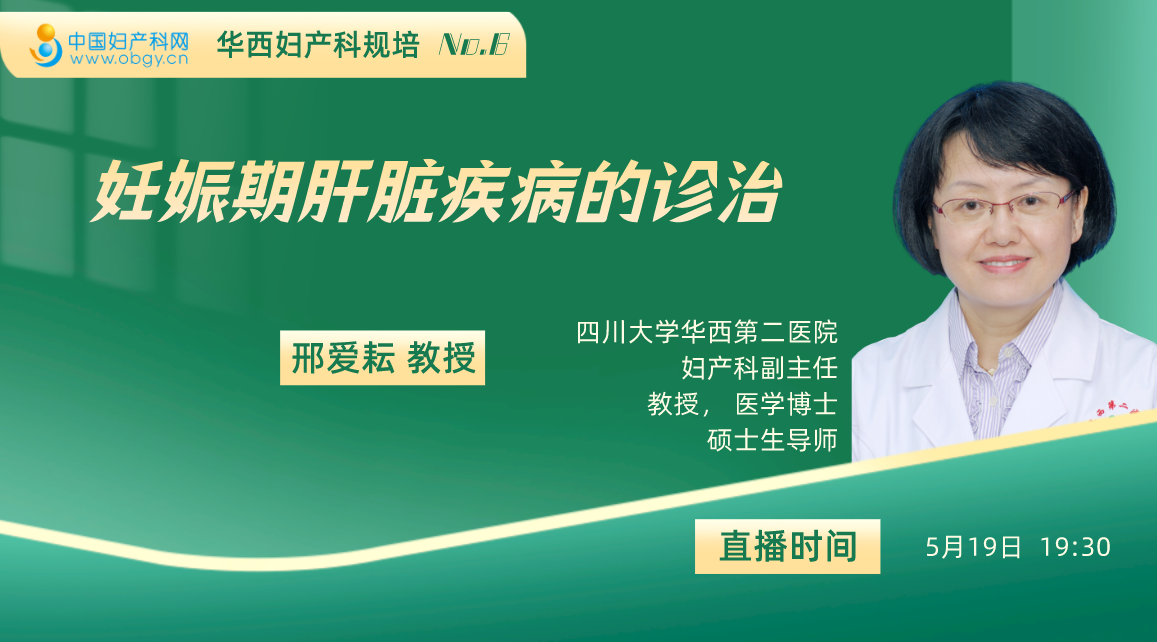 中国妇产科网
www.obgy.cn

华西妇产科规培 No.16

妊娠期肝脏疾病的诊治

邢爱耘 教授

四川大学华西第二医院
妇产科副主任
教授， 医学博士
硕士生导师

直播时间

5月19日 19:30